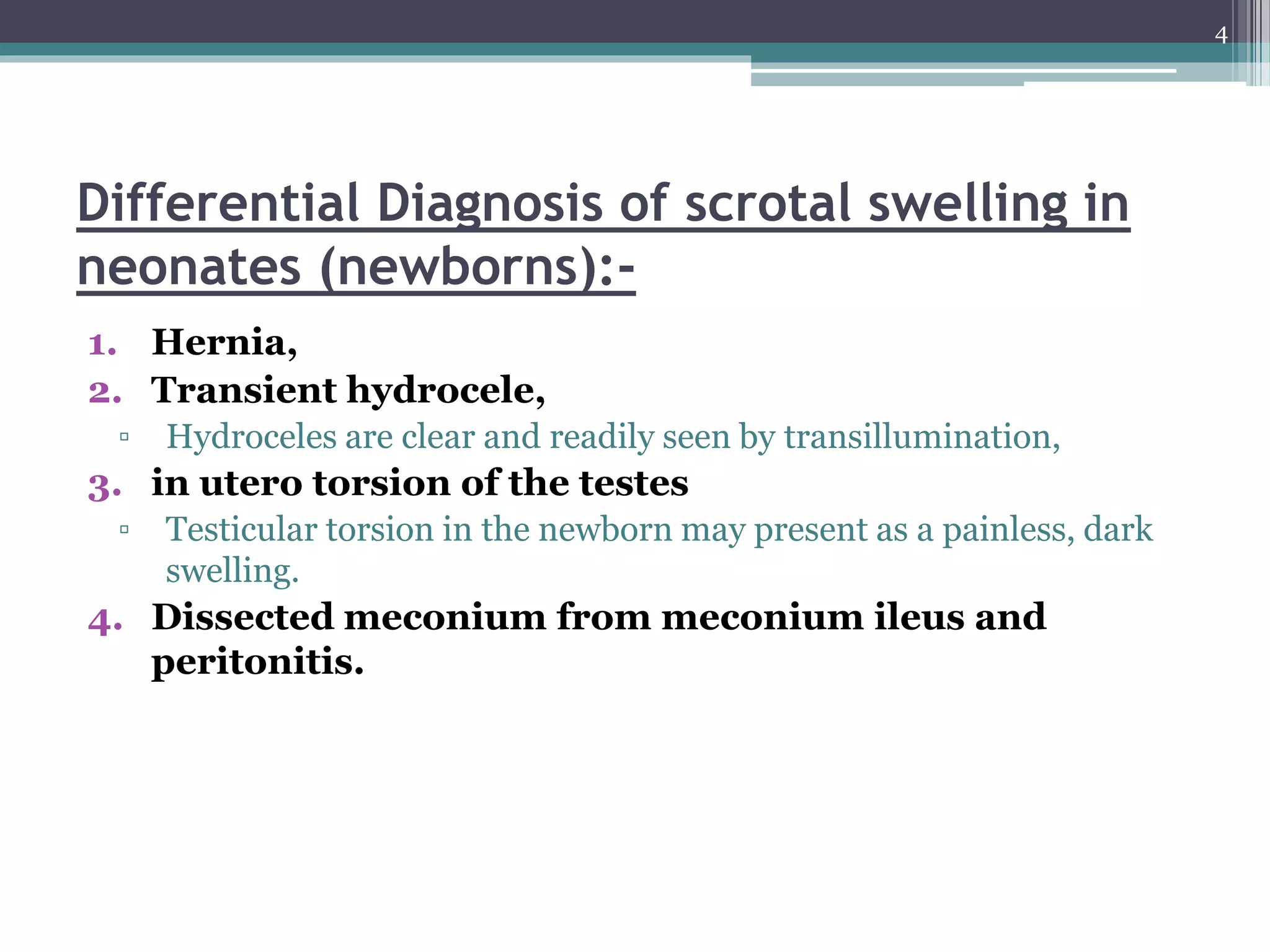 4

Differential Diagnosis of scrotal swelling in neonates (newborns):-

1. Hernia,
2. Transient hydrocele,
▫ Hydroceles are clear and readily seen by transillumination,
3. in utero torsion of the testes
▫ Testicular torsion in the newborn may present as a painless, dark swelling.
4. Dissected meconium from meconium ileus and peritonitis.